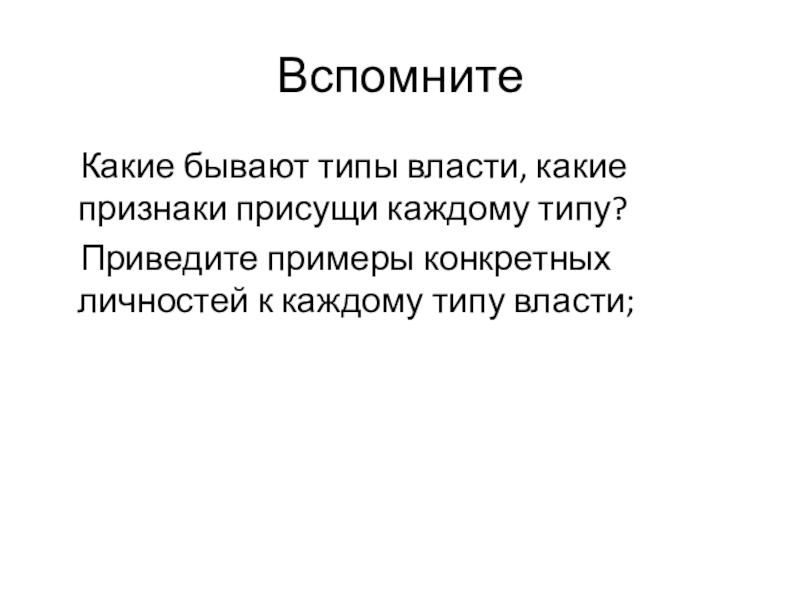 Вспомните

Какие бывают типы власти, какие признаки присущи каждому типу?

Приведите примеры конкретных личностей к каждому типу власти;